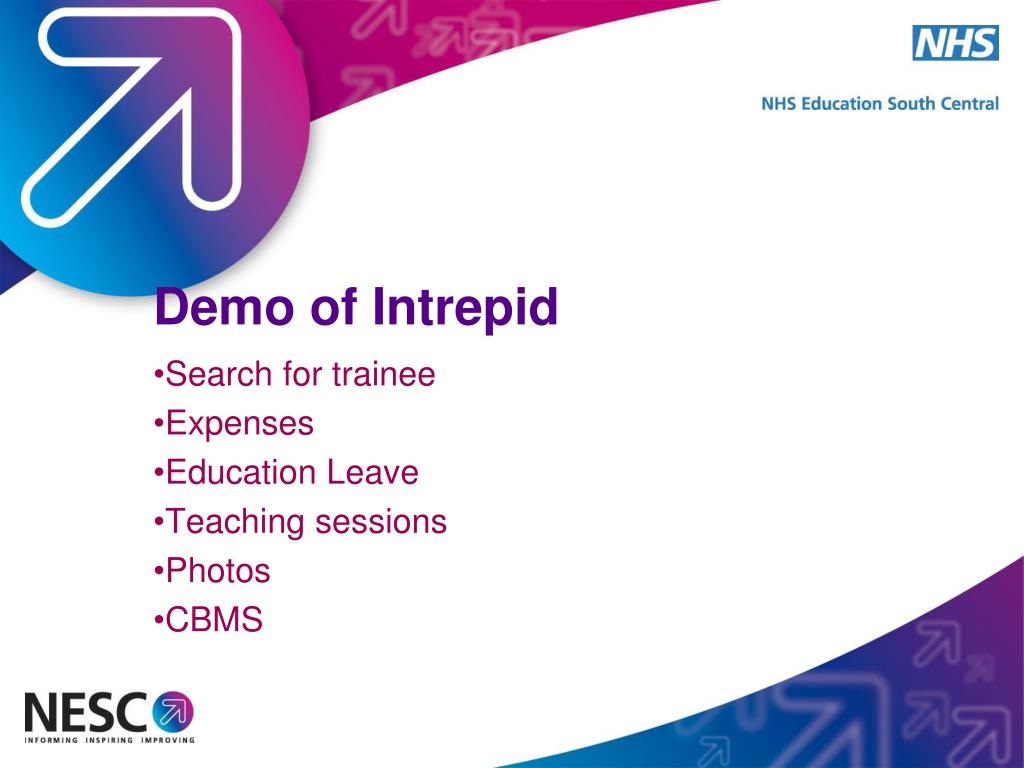 NHS

NHS Education South Central

Demo of Intrepid

•Search for trainee
•Expenses
•Education Leave
•Teaching sessions
•Photos
•CBMS

NESC

INFORMING INSPIRING IMPROVING